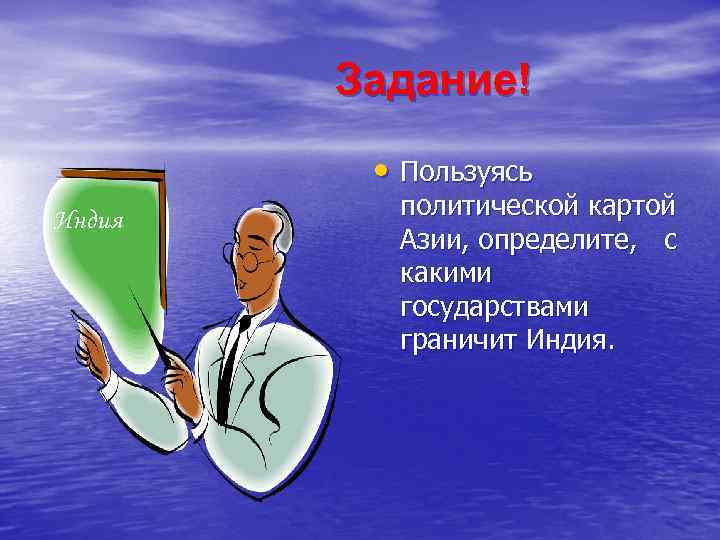 Задание!

Индия

• Пользуясь политической картой Азии, определите, с какими государствами граничит Индия.